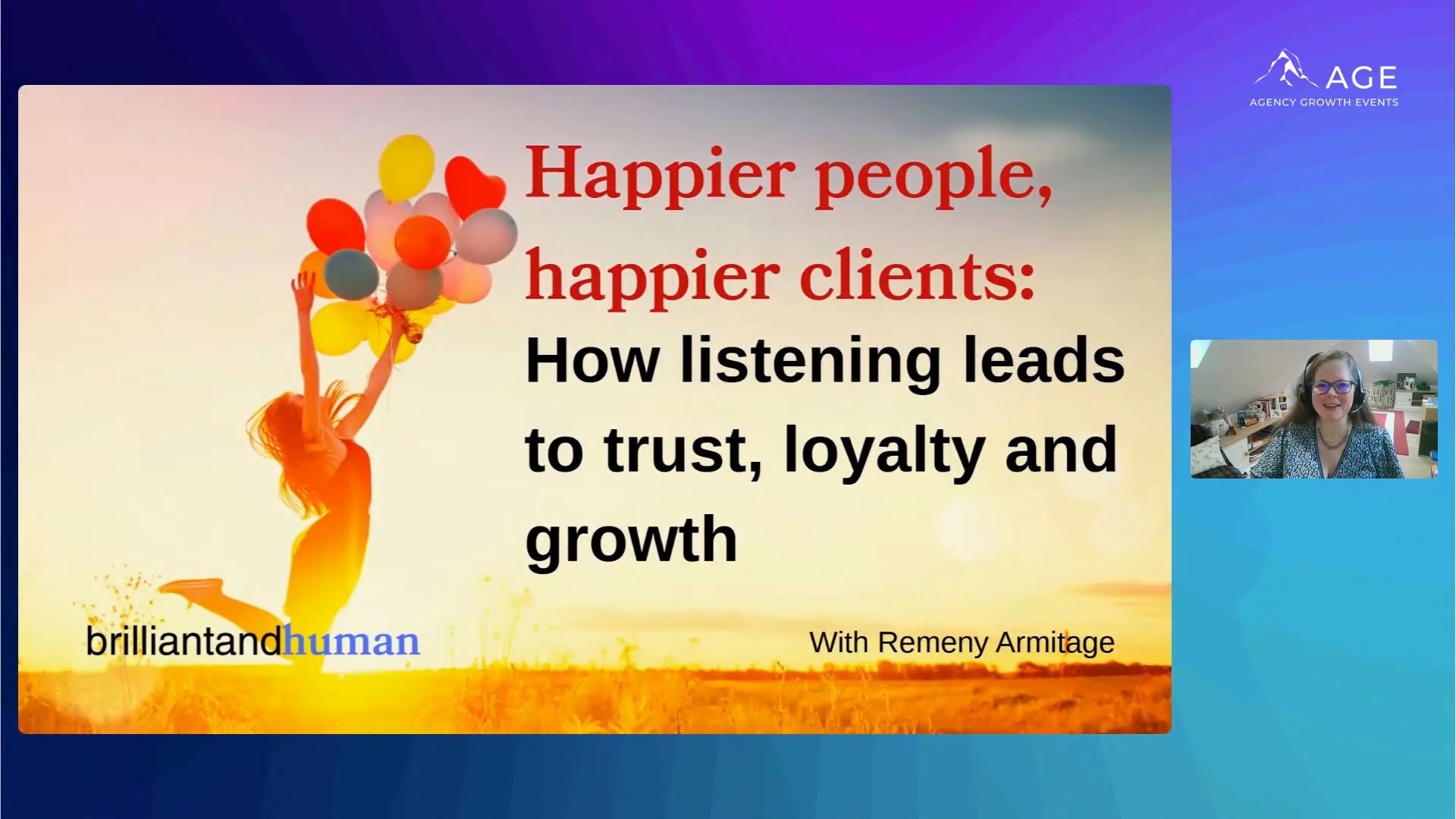 AGE
AGENCY GROWTH EVENTS

Happier people, happier clients:

How listening leads to trust, loyalty and growth

brilliantandhuman

With Remeny Armitage